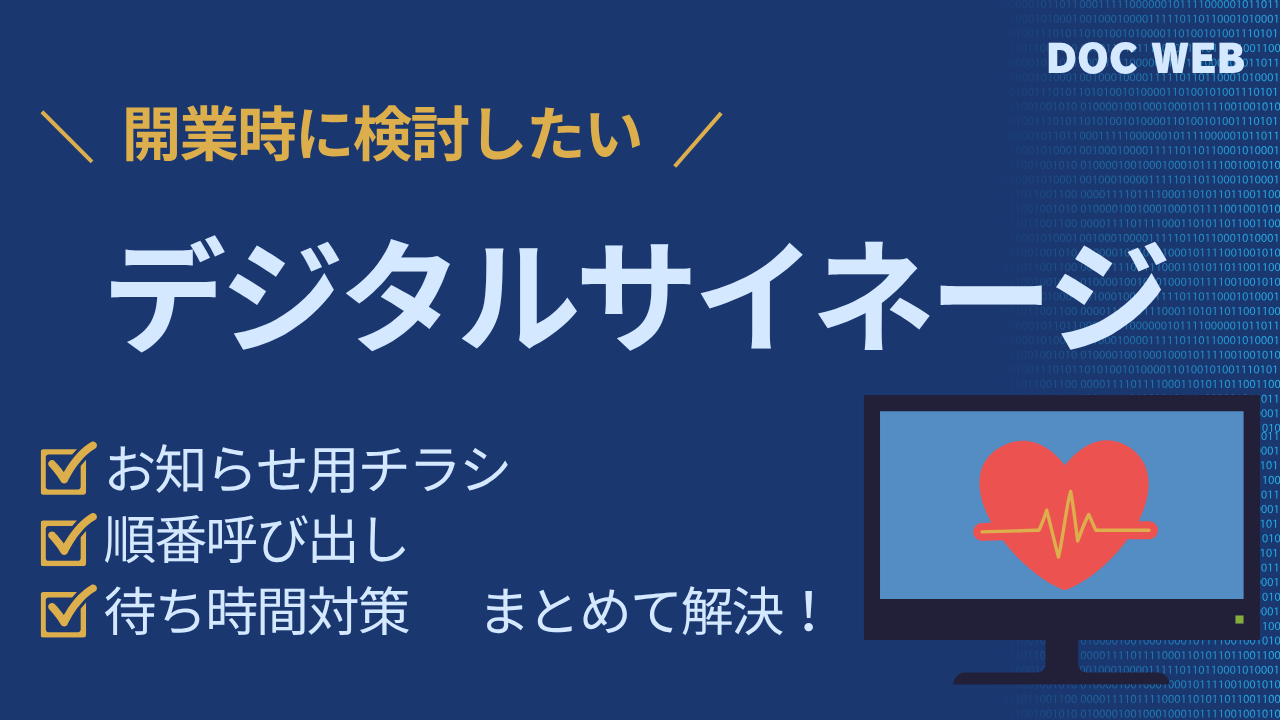 DOC WEB

＼ 開業時に検討したい ／

デジタルサイネージ

お知らせ用チラシ
順番呼び出し
待ち時間対策　まとめて解決！